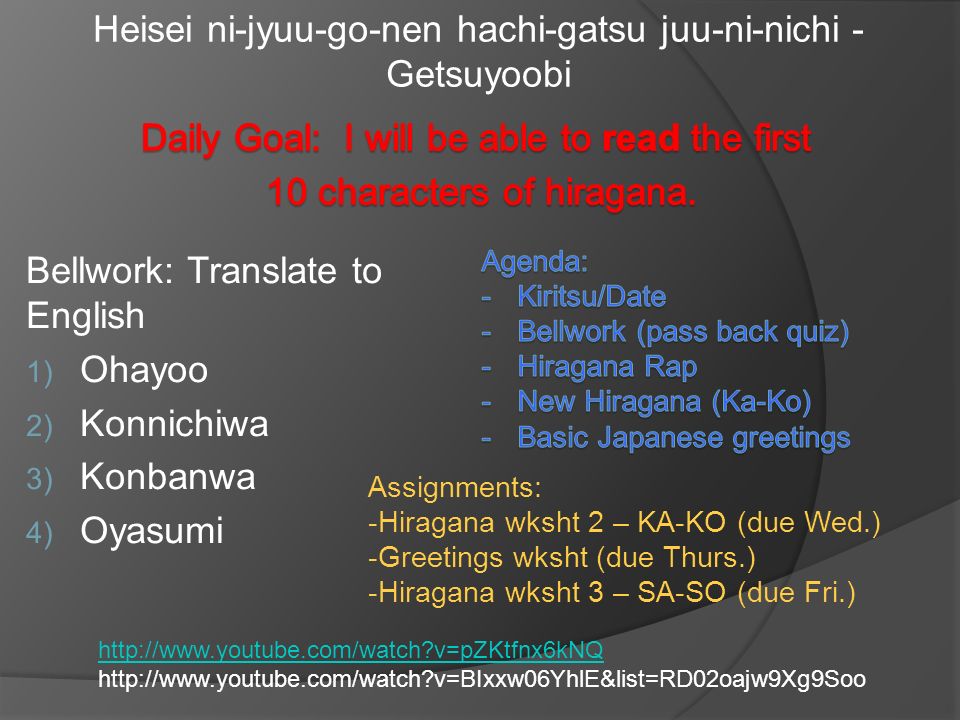 Heisei ni-jyuu-go-nen hachi-gatsu juu-ni-nichi - Getsuyoobi

Daily Goal: I will be able to read the first 10 characters of hiragana.

Bellwork: Translate to English
1) Ohayoo
2) Konnichiwa
3) Konbanwa
4) Oyasumi

Agenda:
- Kiritsu/Date
- Bellwork (pass back quiz)
- Hiragana Rap
- New Hiragana (Ka-Ko)
- Basic Japanese greetings

Assignments:
-Hiragana wksht 2 – KA-KO (due Wed.)
-Greetings wksht (due Thurs.)
-Hiragana wksht 3 – SA-SO (due Fri.)

http://www.youtube.com/watch?v=pZKtfnx6kNQ
http://www.youtube.com/watch?v=BIxxw06YhlE&list=RD02oajw9Xg9Soo